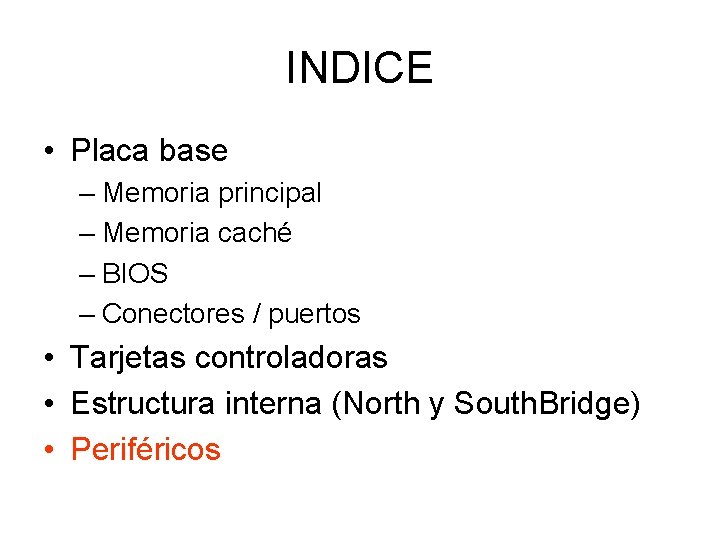 INDICE

• Placa base
– Memoria principal
– Memoria caché
– BIOS
– Conectores / puertos
• Tarjetas controladoras
• Estructura interna (North y SouthBridge)
• Periféricos